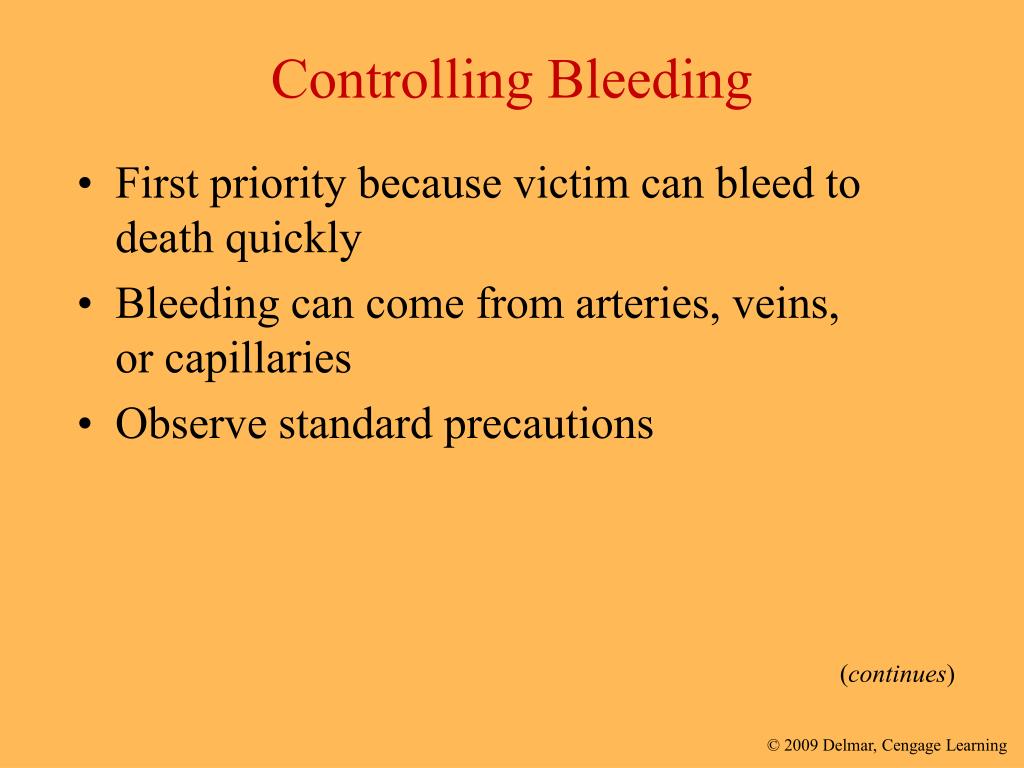 Controlling Bleeding

• First priority because victim can bleed to death quickly
• Bleeding can come from arteries, veins, or capillaries
• Observe standard precautions

(continues)

© 2009 Delmar, Cengage Learning